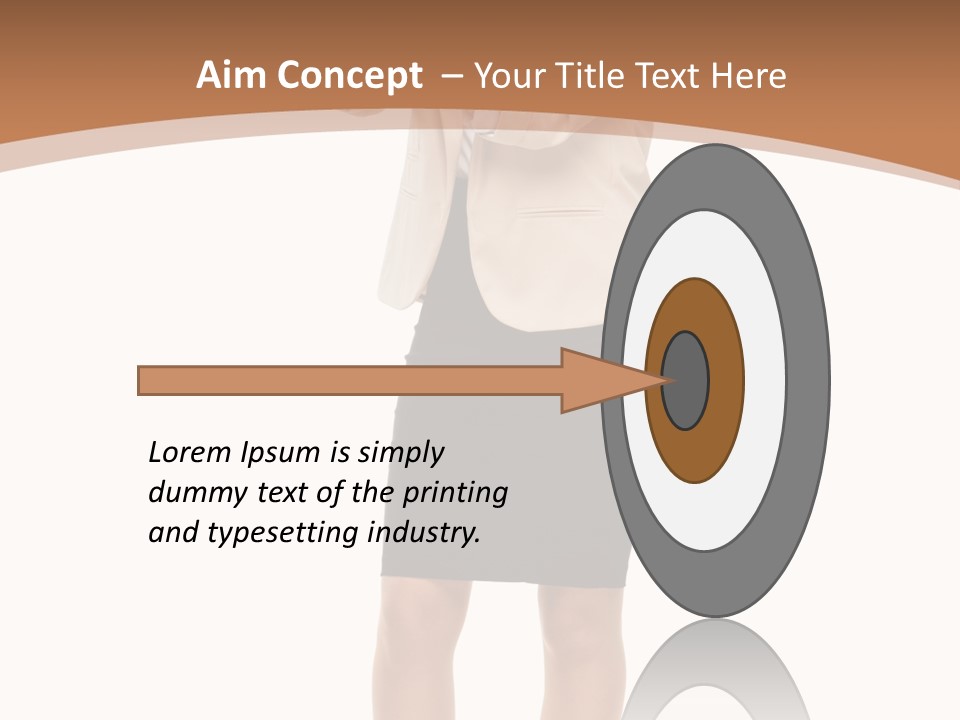 Aim Concept – Your Title Text Here

Lorem Ipsum is simply dummy text of the printing and typesetting industry.